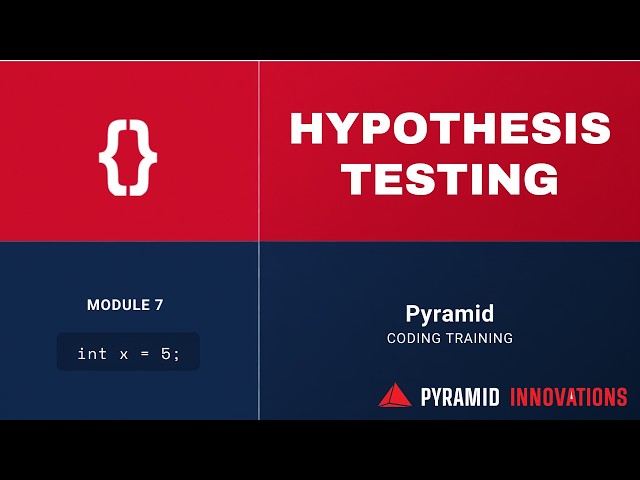 {}

HYPOTHESIS TESTING

MODULE 7

int x = 5;

Pyramid
CODING TRAINING

PYRAMID INNOVATIONS